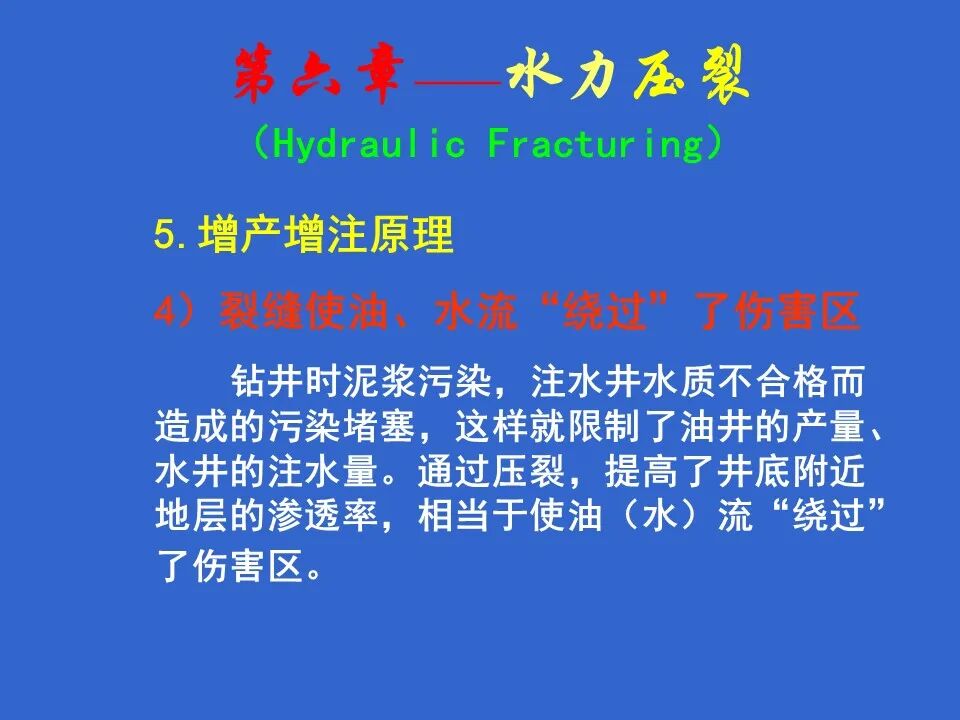 第六章——水力压裂

（Hydraulic Fracturing）

5.增产增注原理

4）裂缝使油、水流“绕过”了伤害区

钻井时泥浆污染，注水井水质不合格而造成的污染堵塞，这样就限制了油井的产量、水井的注水量。通过压裂，提高了井底附近地层的渗透率，相当于使油（水）流“绕过”了伤害区。